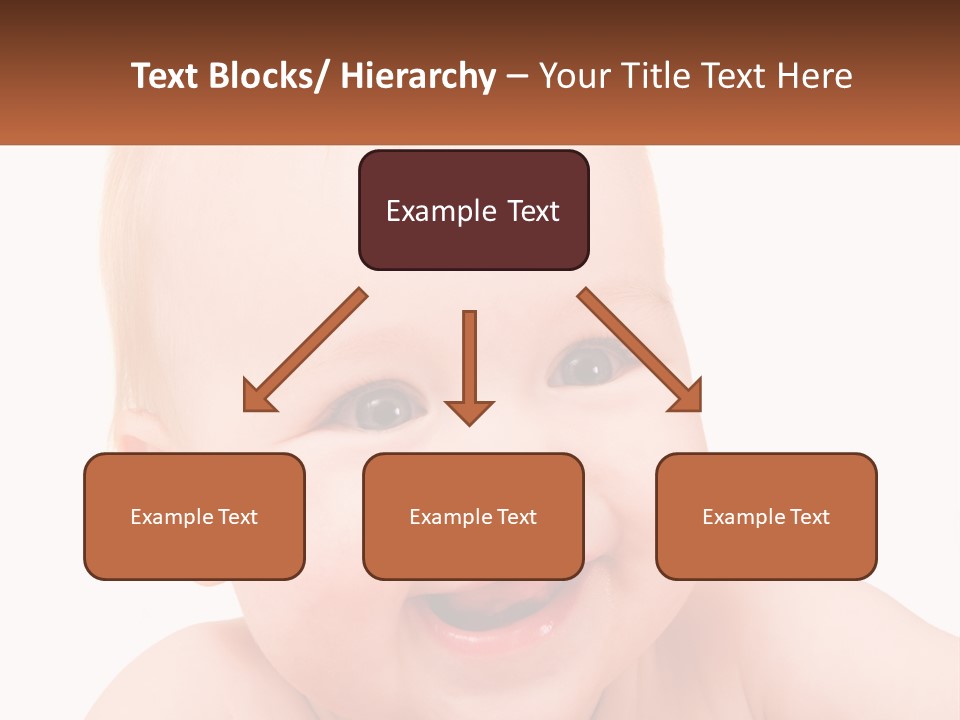 Text Blocks/ Hierarchy – Your Title Text Here

Example Text

Example Text

Example Text

Example Text